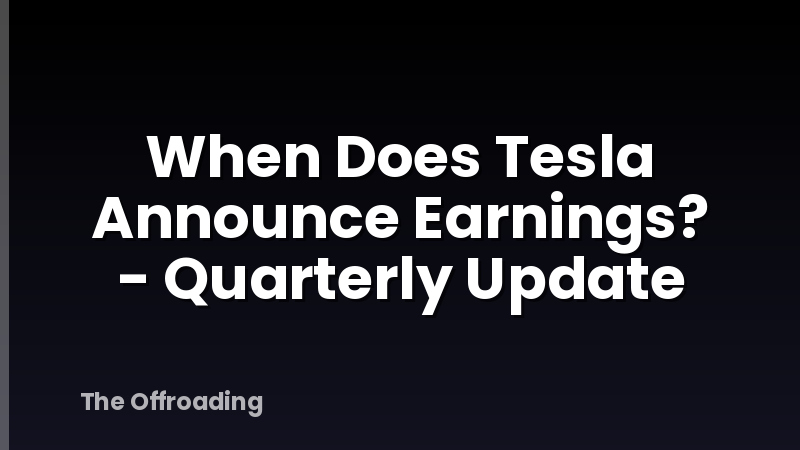 When Does Tesla Announce Earnings? - Quarterly Update

The Offroading